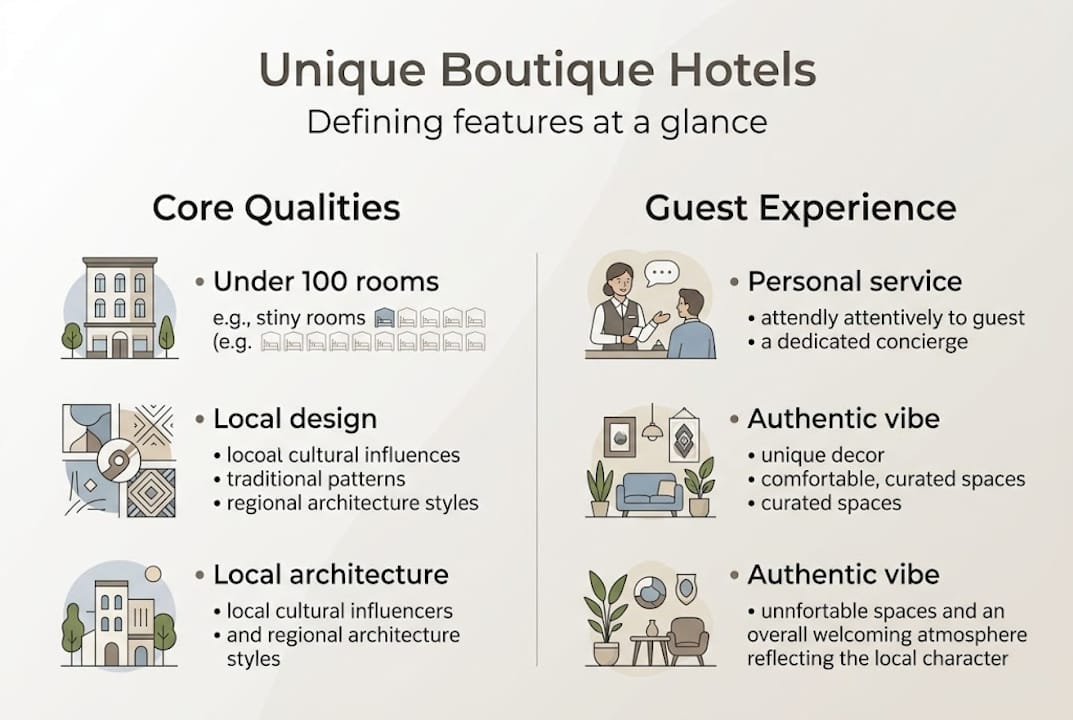 Unique Boutique Hotels

Defining features at a glance

Core Qualities

• Under 100 rooms
e.g., stiny rooms
(e.g.

• Local design
• locoal cultural influences
• traditional patterns
• regional architecture styles

• Local architecture
• local cultural influencers
• and regional architecture styles

Guest Experience

• Personal service
• attendly attentively to guest
• a dedicated concierge

• Authentic vibe
• unique decor
• comfortable, curated spaces
• curated spaces

• Authentic vibe
• unnfortable spaces and an overall welcoming atmosphere reflecting the local character